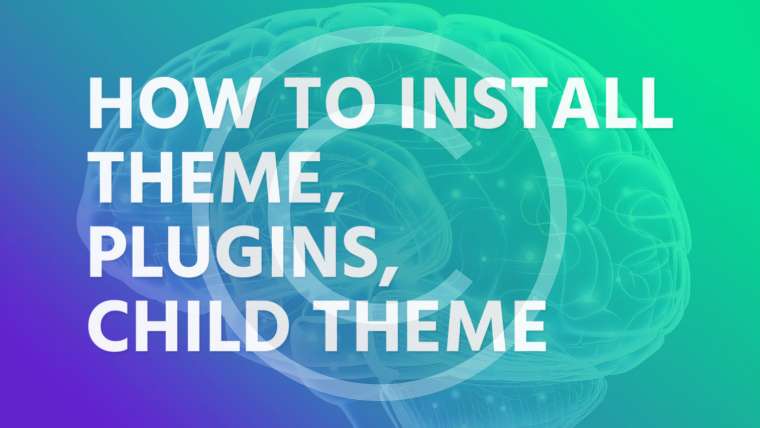 HOW TO INSTALL THEME, PLUGINS, CHILD THEME